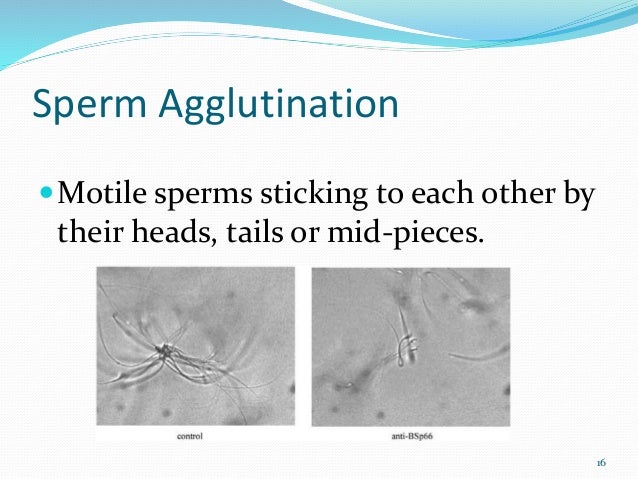 Sperm Agglutination

Motile sperms sticking to each other by their heads, tails or mid-pieces.

control

anti-BSp66

16